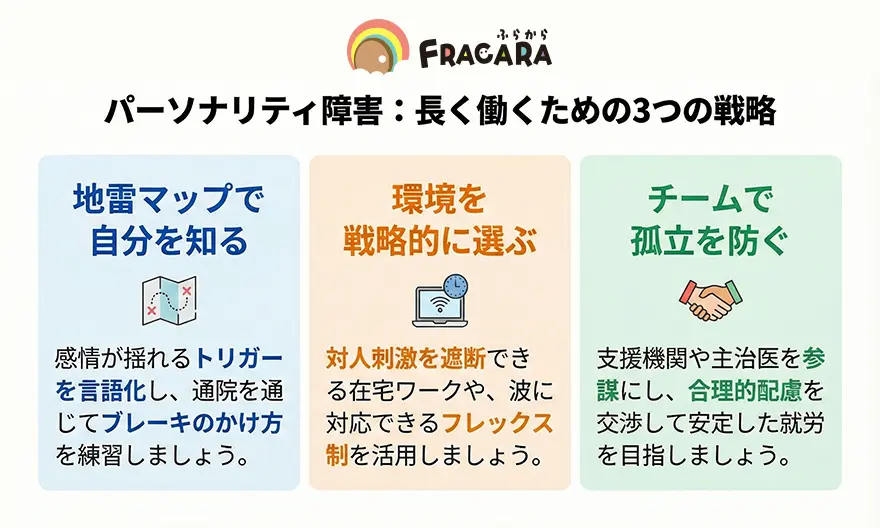 ふらから
FRACARA

パーソナリティ障害：長く働くための3つの戦略

地雷マップで自分を知る

感情が揺れるトリガーを言語化し、通院を通じてブレーキのかけ方を練習しましょう。

環境を戦略的に選ぶ

対人刺激を遮断できる在宅ワークや、波に対応できるフレックス制を活用しましょう。

チームで孤立を防ぐ

支援機関や主治医を参謀にし、合理的配慮を交渉して安定した就労を目指しましょう。